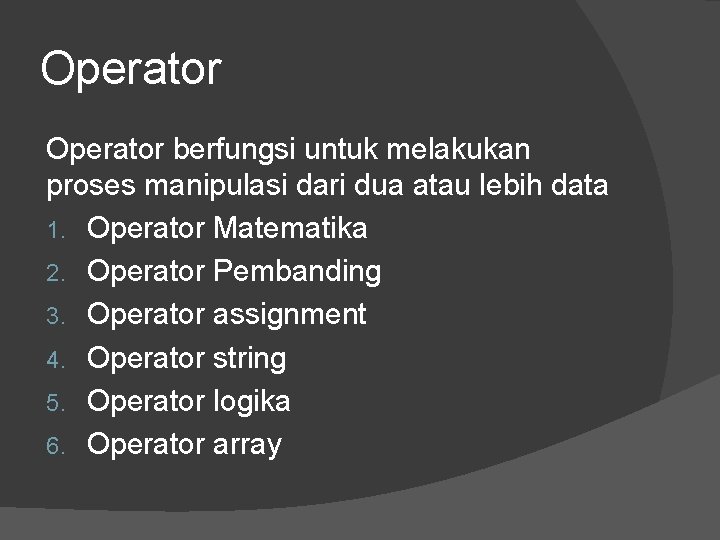 Operator

Operator berfungsi untuk melakukan proses manipulasi dari dua atau lebih data

1. Operator Matematika
2. Operator Pembanding
3. Operator assignment
4. Operator string
5. Operator logika
6. Operator array